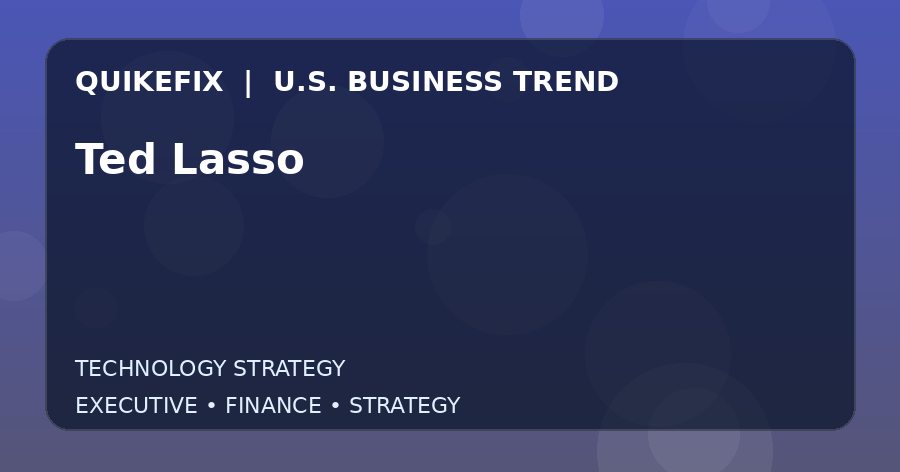 QUIKEFIX | U.S. BUSINESS TREND

Ted Lasso

TECHNOLOGY STRATEGY

EXECUTIVE • FINANCE • STRATEGY